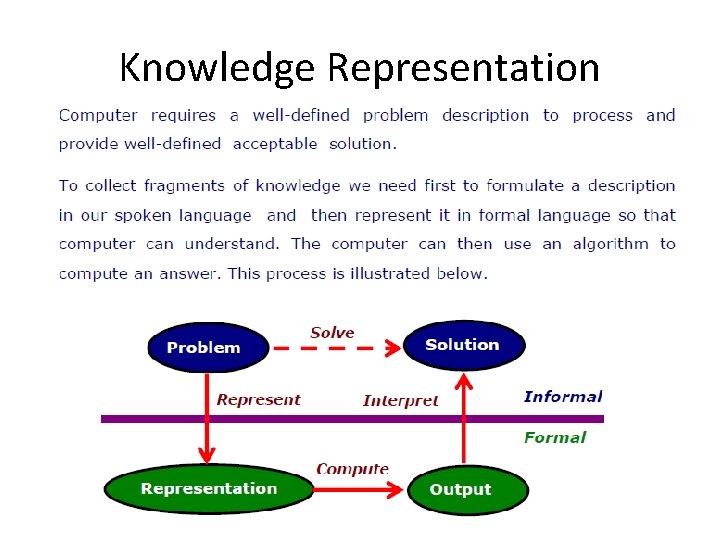 Knowledge Representation

Computer requires a well-defined problem description to process and provide well-defined acceptable solution.

To collect fragments of knowledge we need first to formulate a description in our spoken language and then represent it in formal language so that computer can understand. The computer can then use an algorithm to compute an answer. This process is illustrated below.

Problem
Solve
Solution
Represent
Interpret
Informal
Formal
Representation
Compute
Output